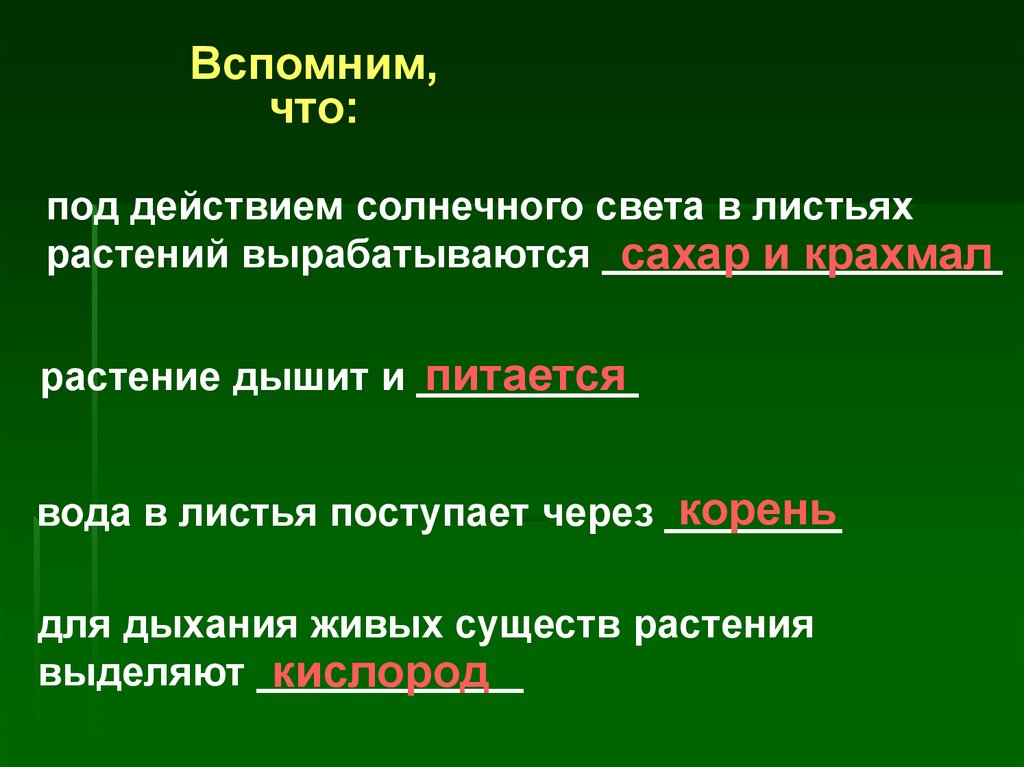 Вспомним, что:

под действием солнечного света в листьях растений вырабатываются сахар и крахмал

растение дышит и питается

вода в листья поступает через корень

для дыхания живых существ растения выделяют кислород